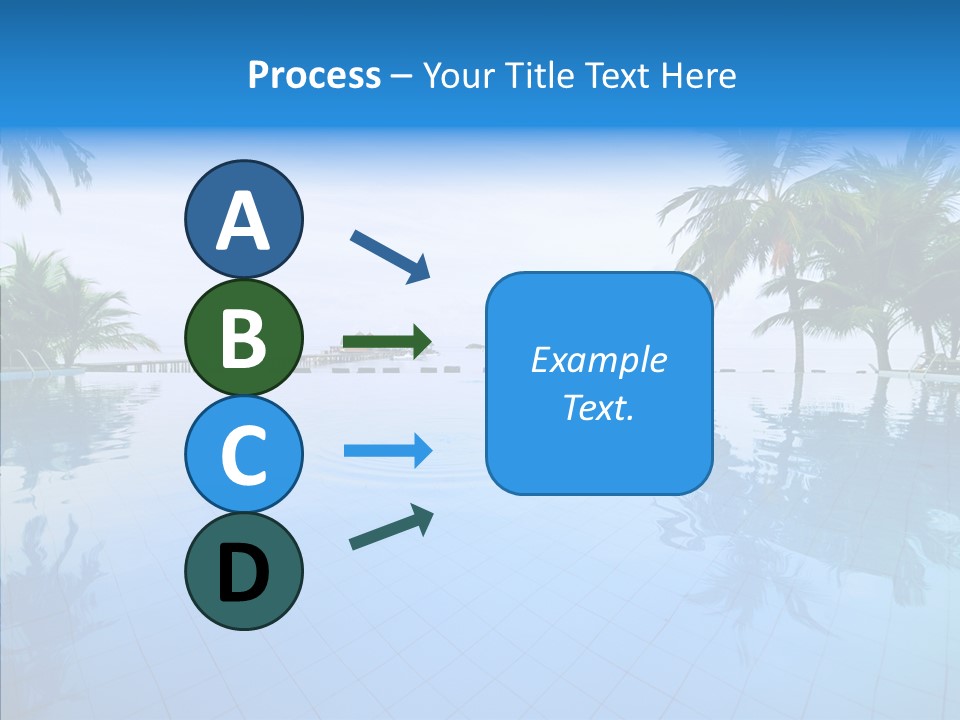 Process – Your Title Text Here

A

B

C

D

Example Text.